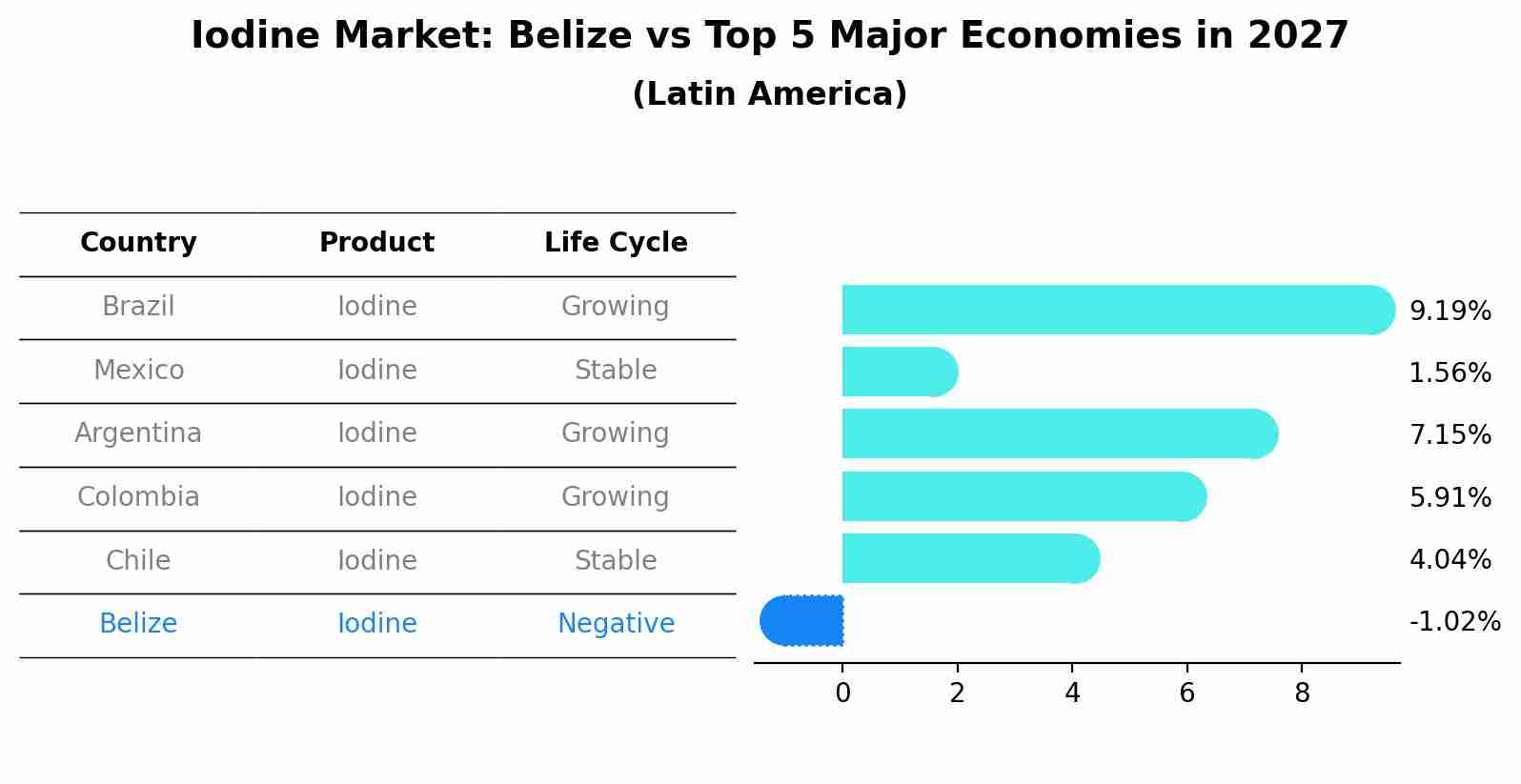 Iodine Market: Belize vs Top 5 Major Economies in 2027
(Latin America)

| Country | Product | Life Cycle |
|---|---|---|
| Brazil | Iodine | Growing |
| Mexico | Iodine | Stable |
| Argentina | Iodine | Growing |
| Colombia | Iodine | Growing |
| Chile | Iodine | Stable |
| Belize | Iodine | Negative |

9.19%
1.56%
7.15%
5.91%
4.04%
-1.02%

0 2 4 6 8